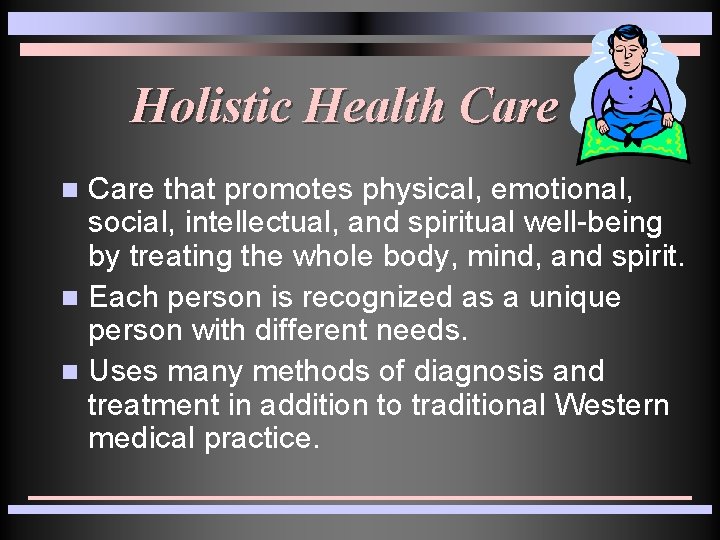 Holistic Health Care

• Care that promotes physical, emotional, social, intellectual, and spiritual well-being by treating the whole body, mind, and spirit.
• Each person is recognized as a unique person with different needs.
• Uses many methods of diagnosis and treatment in addition to traditional Western medical practice.